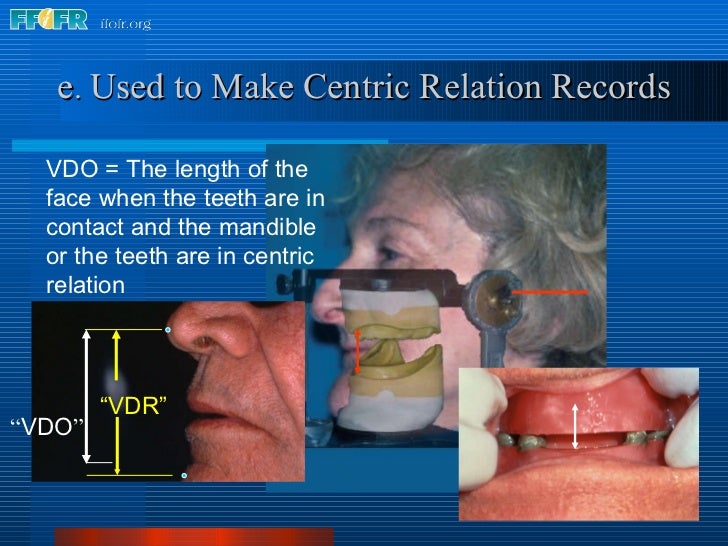 FFOFR ifofr.org

e. Used to Make Centric Relation Records

VDO = The length of the face when the teeth are in contact and the mandible or the teeth are in centric relation

"VDR"

"VDO"